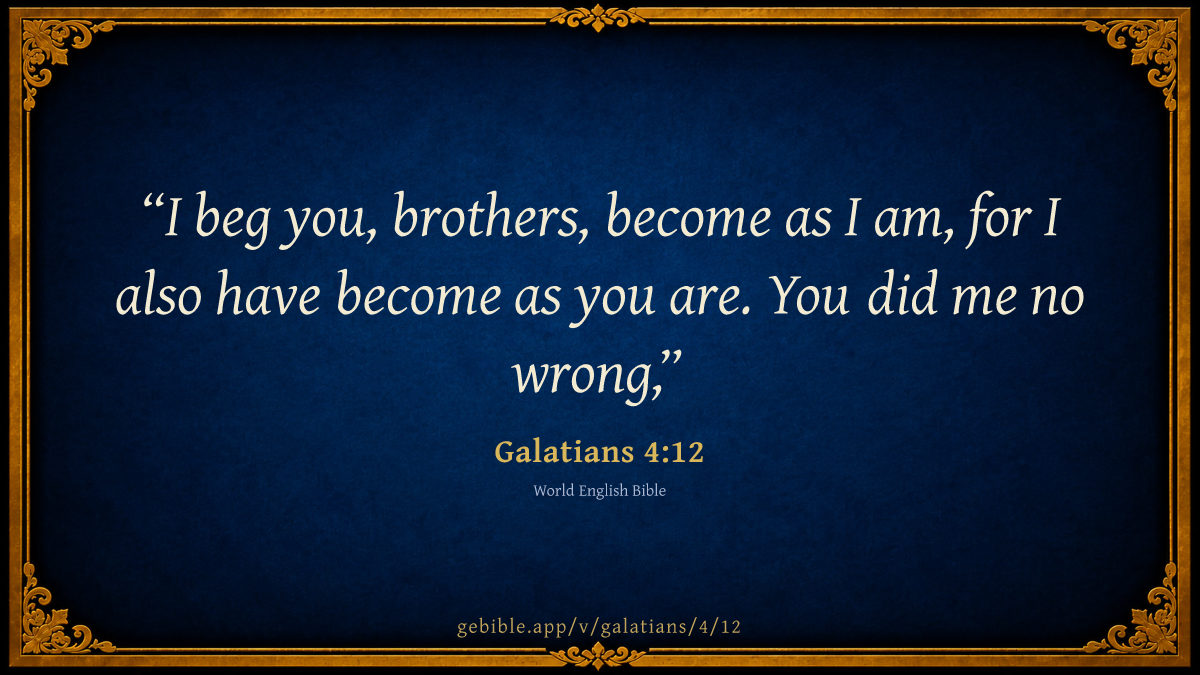 “I beg you, brothers, become as I am, for I also have become as you are. You did me no wrong,”

Galatians 4:12

World English Bible

gebible.app/v/galatians/4/12